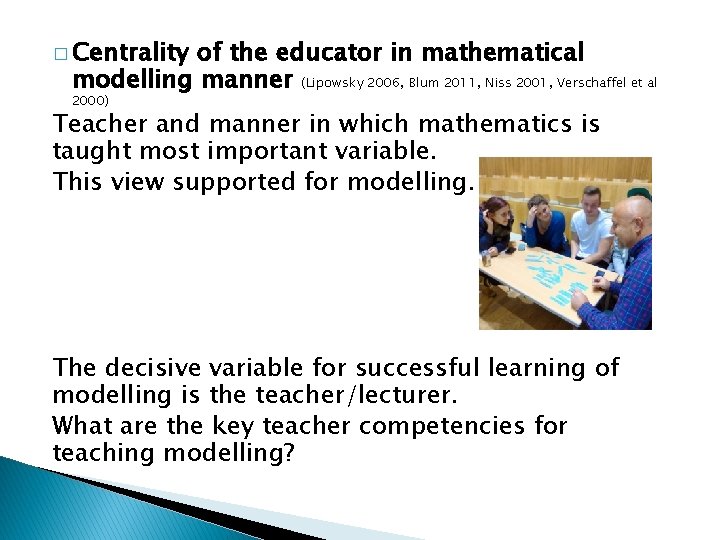 □ Centrality of the educator in mathematical modelling manner (Lipowsky 2006, Blum 2011, Niss 2001, Verschaffel et al 2000)

Teacher and manner in which mathematics is taught most important variable.

This view supported for modelling.

The decisive variable for successful learning of modelling is the teacher/lecturer.

What are the key teacher competencies for teaching modelling?